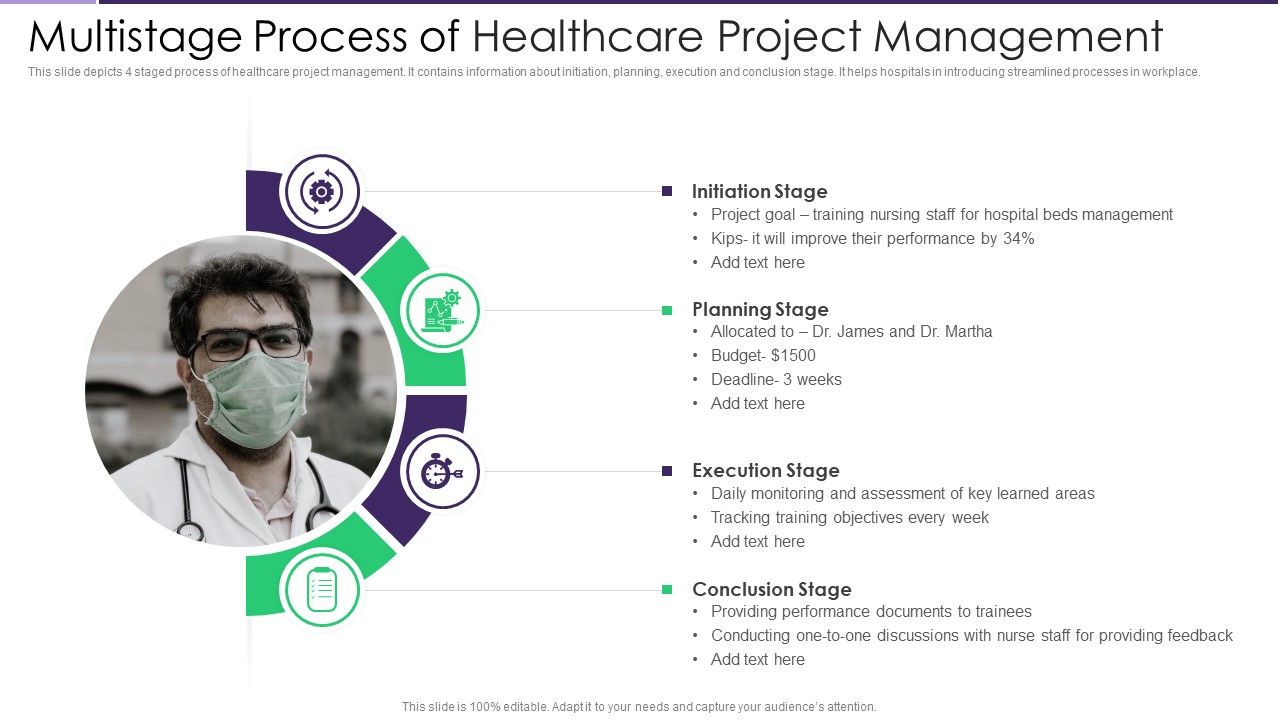 Multistage Process of Healthcare Project Management

This slide depicts 4 staged process of healthcare project management. It contains information about initiation, planning, execution and conclusion stage. It helps hospitals in introducing streamlined processes in workplace.

Initiation Stage
• Project goal – training nursing staff for hospital beds management
• Kips- it will improve their performance by 34%
• Add text here

Planning Stage
• Allocated to – Dr. James and Dr. Martha
• Budget- $1500
• Deadline- 3 weeks
• Add text here

Execution Stage
• Daily monitoring and assessment of key learned areas
• Tracking training objectives every week
• Add text here

Conclusion Stage
• Providing performance documents to trainees
• Conducting one-to-one discussions with nurse staff for providing feedback
• Add text here

This slide is 100% editable. Adapt it to your needs and capture your audience's attention.